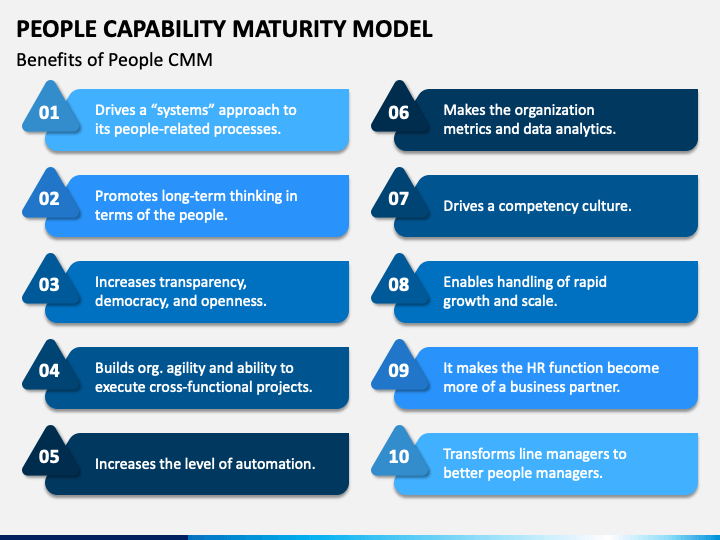 PEOPLE CAPABILITY MATURITY MODEL

Benefits of People CMM

01 Drives a “systems” approach to its people-related processes.

02 Promotes long-term thinking in terms of the people.

03 Increases transparency, democracy, and openness.

04 Builds org. agility and ability to execute cross-functional projects.

05 Increases the level of automation.

06 Makes the organization metrics and data analytics.

07 Drives a competency culture.

08 Enables handling of rapid growth and scale.

09 It makes the HR function become more of a business partner.

10 Transforms line managers to better people managers.